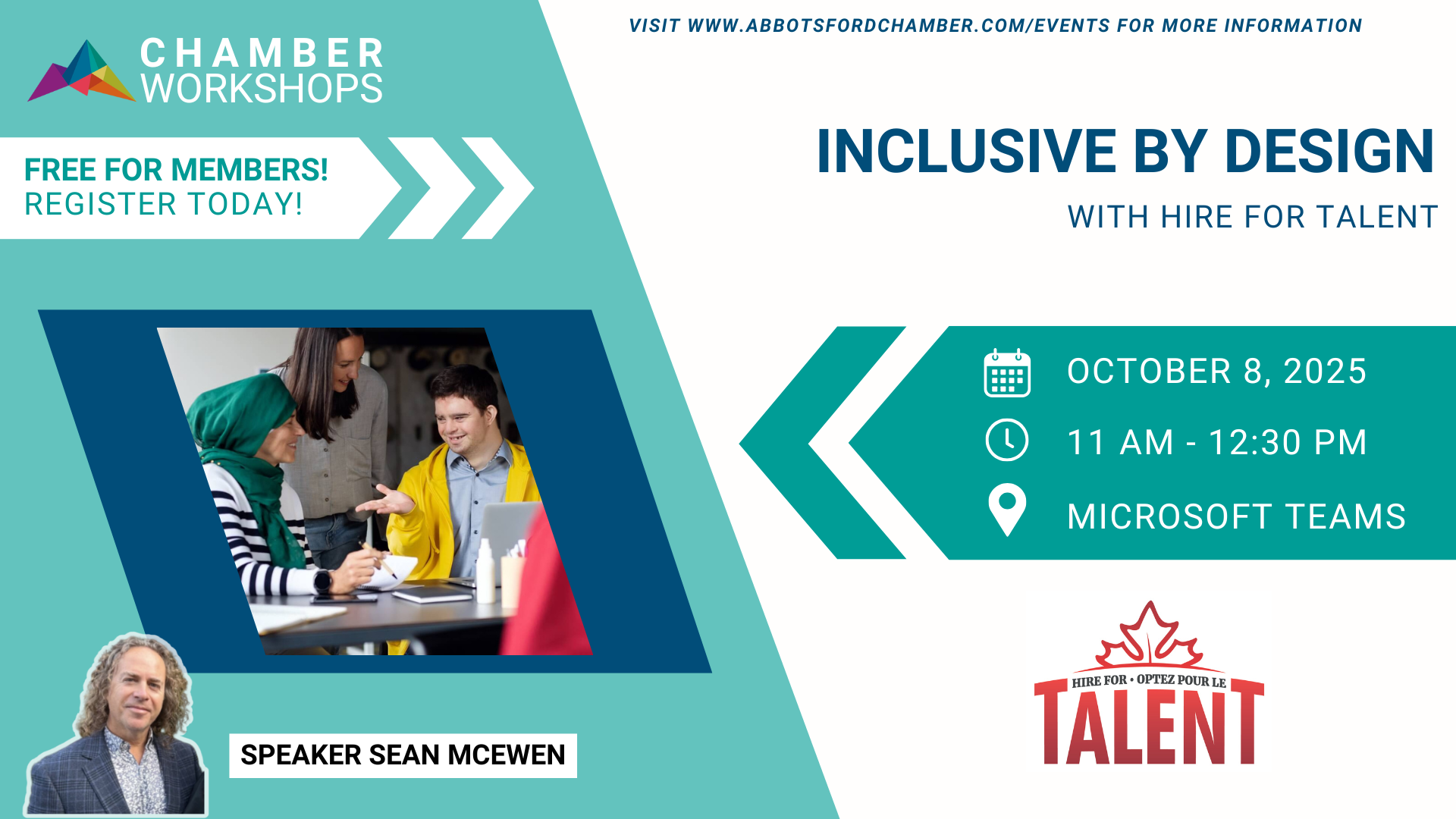 CHAMBER WORKSHOPS

VISIT WWW.ABBOTSFORDCHAMBER.COM/EVENTS FOR MORE INFORMATION

FREE FOR MEMBERS!
REGISTER TODAY!

INCLUSIVE BY DESIGN

WITH HIRE FOR TALENT

OCTOBER 8, 2025

11 AM - 12:30 PM

MICROSOFT TEAMS

SPEAKER SEAN MCEWEN

HIRE FOR • OPTEZ POUR LE
TALENT